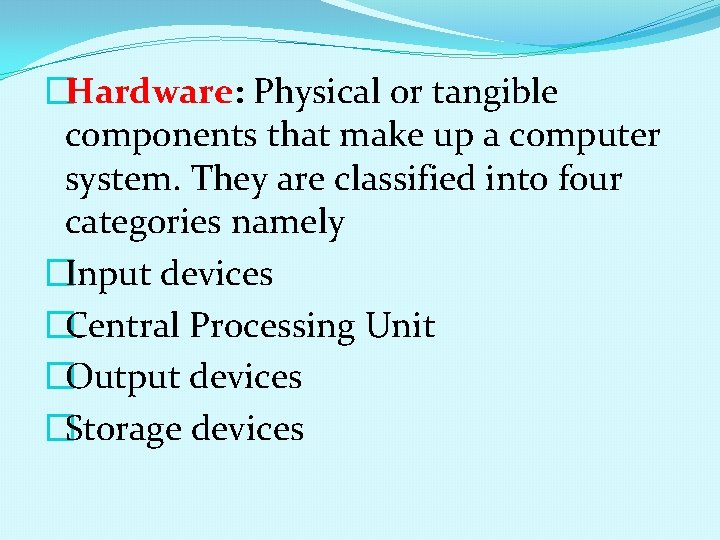 Hardware: Physical or tangible components that make up a computer system. They are classified into four categories namely

Input devices

Central Processing Unit

Output devices

Storage devices